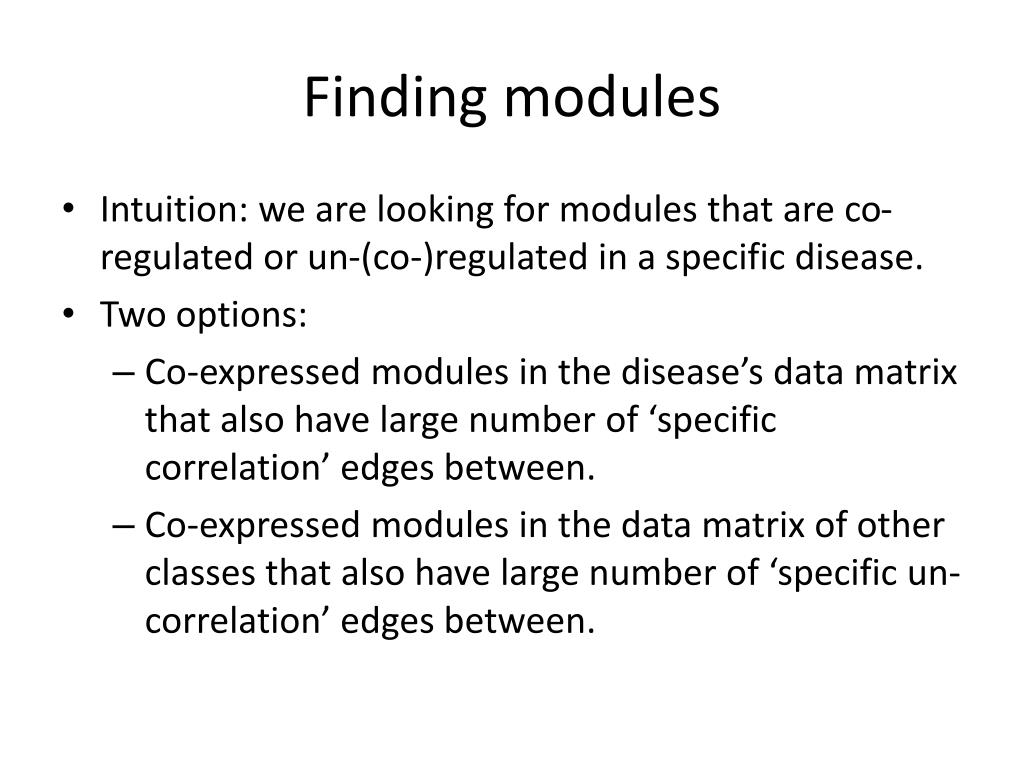 Finding modules

• Intuition: we are looking for modules that are co-regulated or un-(co-)regulated in a specific disease.
• Two options:
– Co-expressed modules in the disease’s data matrix that also have large number of ‘specific correlation’ edges between.
– Co-expressed modules in the data matrix of other classes that also have large number of ‘specific un-correlation’ edges between.